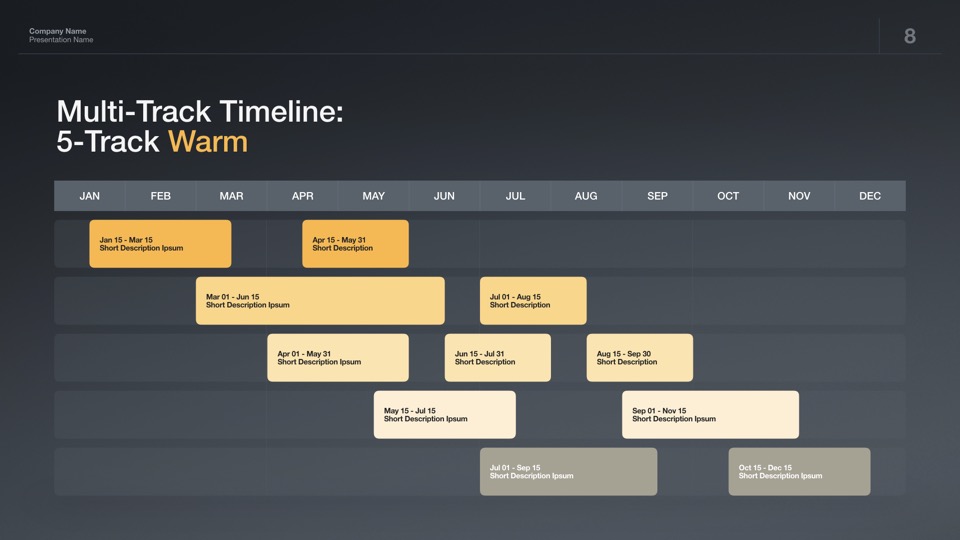 Company Name
Presentation Name

8

Multi-Track Timeline:
5-Track Warm

JAN FEB MAR APR MAY JUN JUL AUG SEP OCT NOV DEC

Jan 15 - Mar 15
Short Description Ipsum

Apr 15 - May 31
Short Description

Mar 01 - Jun 15
Short Description Ipsum

Jul 01 - Aug 15
Short Description

Apr 01 - May 31
Short Description Ipsum

Jun 15 - Jul 31
Short Description

Aug 15 - Sep 30
Short Description

May 15 - Jul 15
Short Description Ipsum

Sep 01 - Nov 15
Short Description Ipsum

Jul 01 - Sep 15
Short Description Ipsum

Oct 15 - Dec 15
Short Description Ipsum